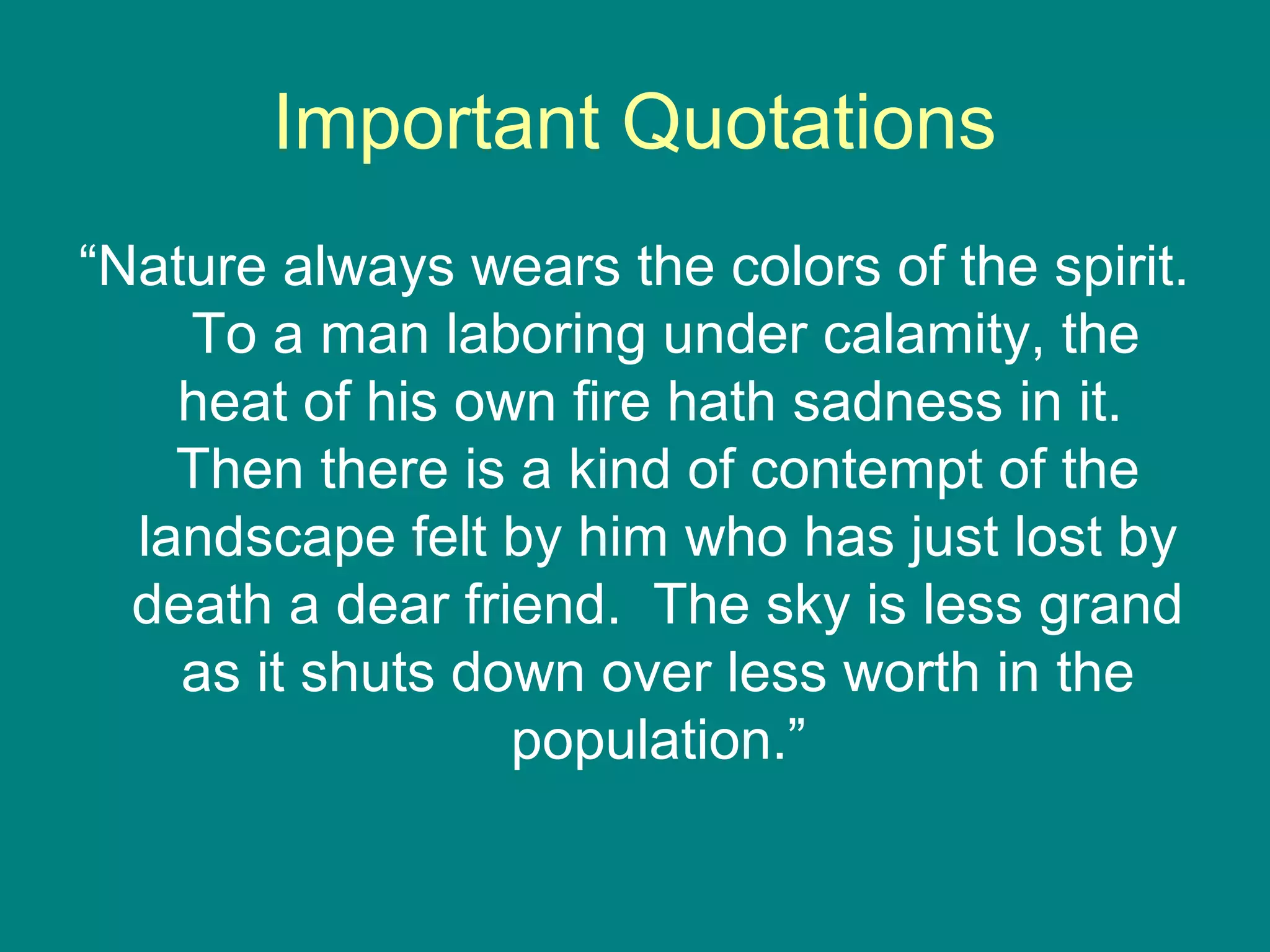 Important Quotations

“Nature always wears the colors of the spirit. To a man laboring under calamity, the heat of his own fire hath sadness in it. Then there is a kind of contempt of the landscape felt by him who has just lost by death a dear friend. The sky is less grand as it shuts down over less worth in the population.”